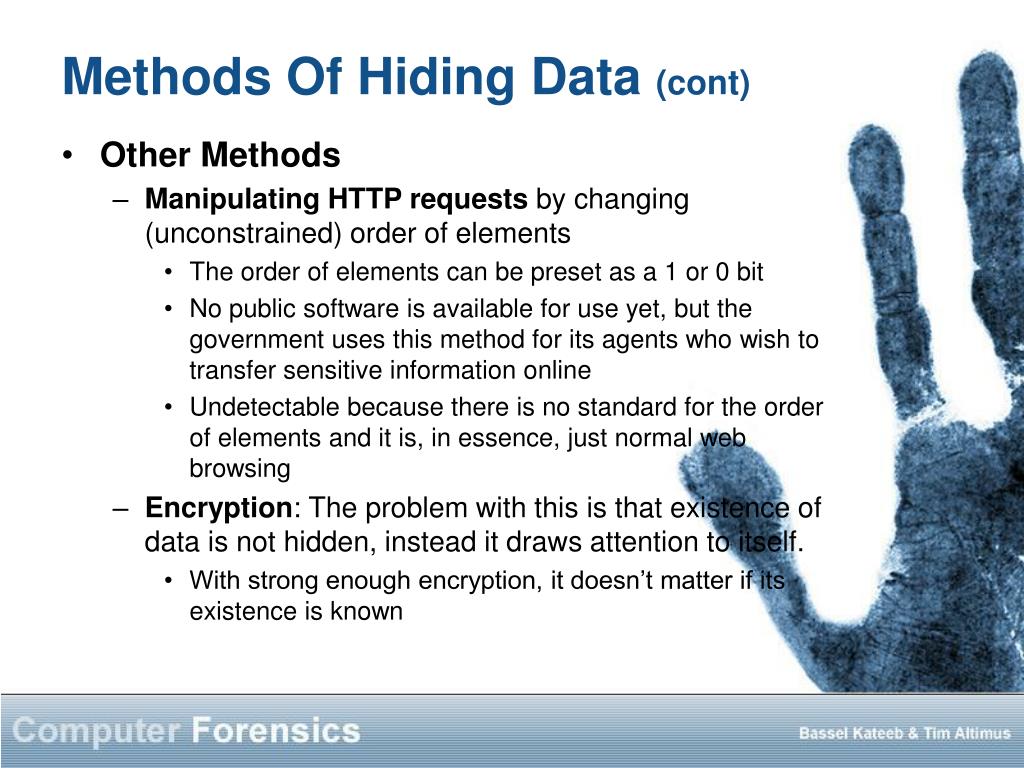 Methods Of Hiding Data (cont)

• Other Methods
– Manipulating HTTP requests by changing (unconstrained) order of elements
• The order of elements can be preset as a 1 or 0 bit
• No public software is available for use yet, but the government uses this method for its agents who wish to transfer sensitive information online
• Undetectable because there is no standard for the order of elements and it is, in essence, just normal web browsing
– Encryption: The problem with this is that existence of data is not hidden, instead it draws attention to itself.
• With strong enough encryption, it doesn't matter if its existence is known

Computer Forensics
Bassel Kateeb & Tim Altimus